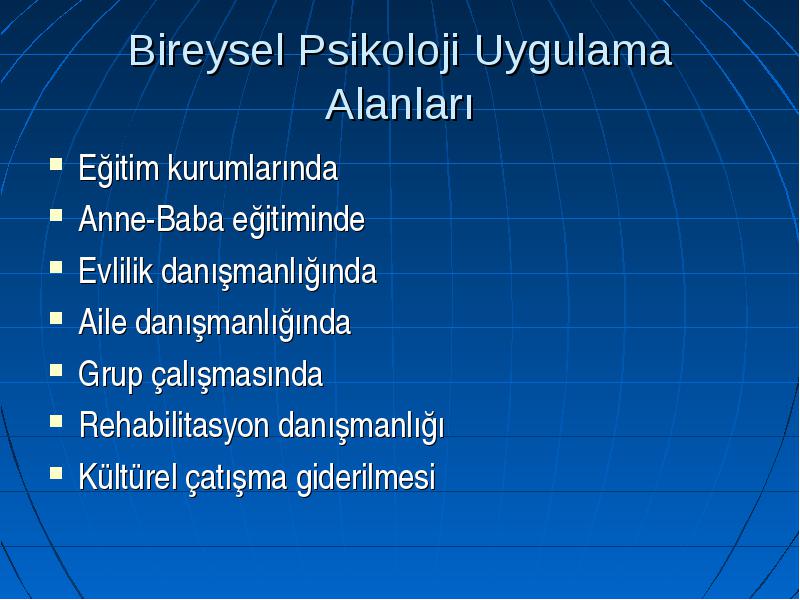 Bireysel Psikoloji Uygulama Alanları

- Eğitim kurumlarında
- Anne-Baba eğitiminde
- Evlilik danışmanlığında
- Aile danışmanlığında
- Grup çalışmasında
- Rehabilitasyon danışmanlığı
- Kültürel çatışma giderilmesi